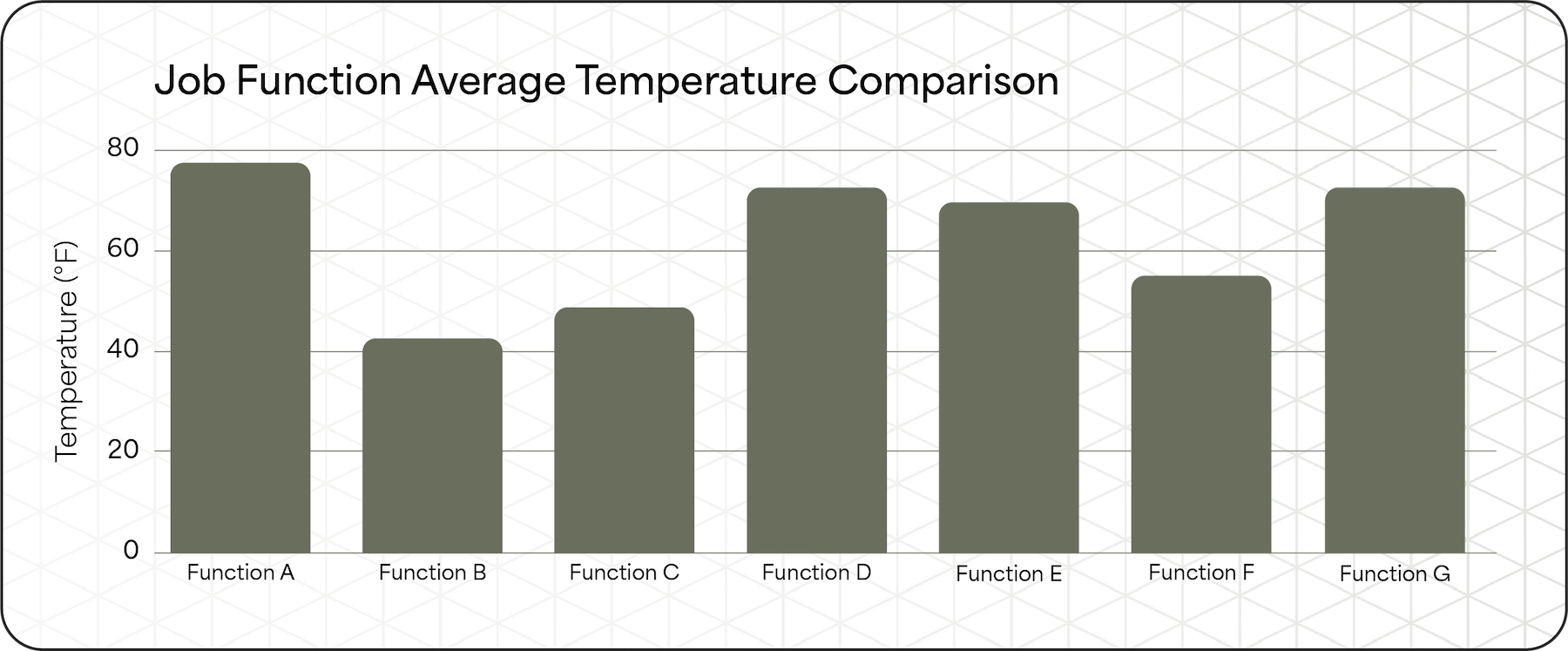 Job Function Average Temperature Comparison

Temperature (°F)

80
60
40
20
0

Function A
Function B
Function C
Function D
Function E
Function F
Function G